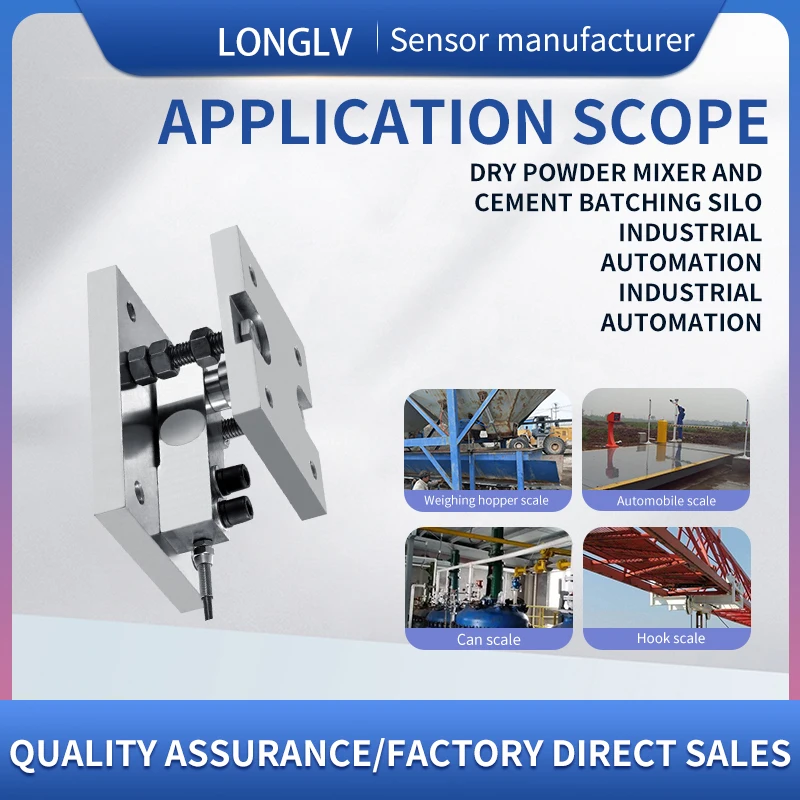 LONGLV | Sensor manufacturer

APPLICATION SCOPE

DRY POWDER MIXER AND CEMENT BATCHING SILO INDUSTRIAL AUTOMATION INDUSTRIAL AUTOMATION

Weighing hopper scale

Automobile scale

Can scale

Hook scale

QUALITY ASSURANCE/FACTORY DIRECT SALES